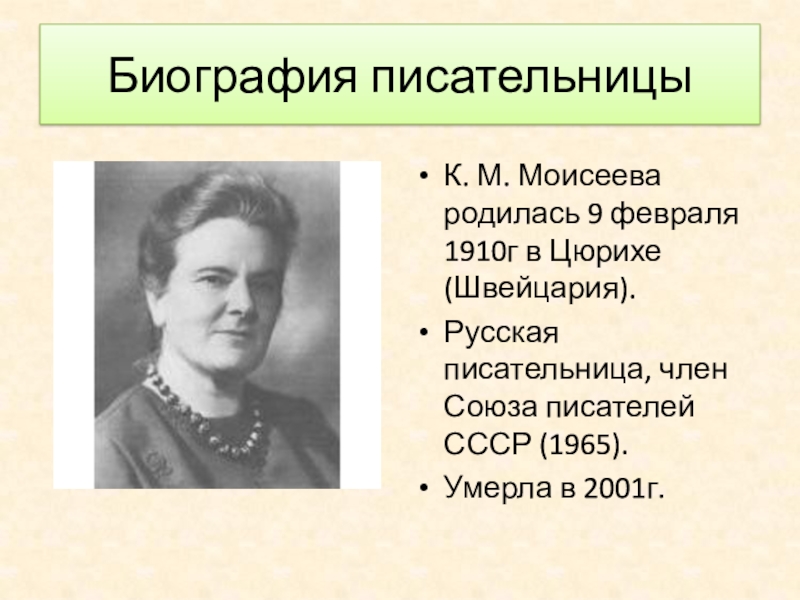 Биография писательницы

• К. М. Моисеева родилась 9 февраля 1910г в Цюрихе (Швейцария).
• Русская писательница, член Союза писателей СССР (1965).
• Умерла в 2001г.